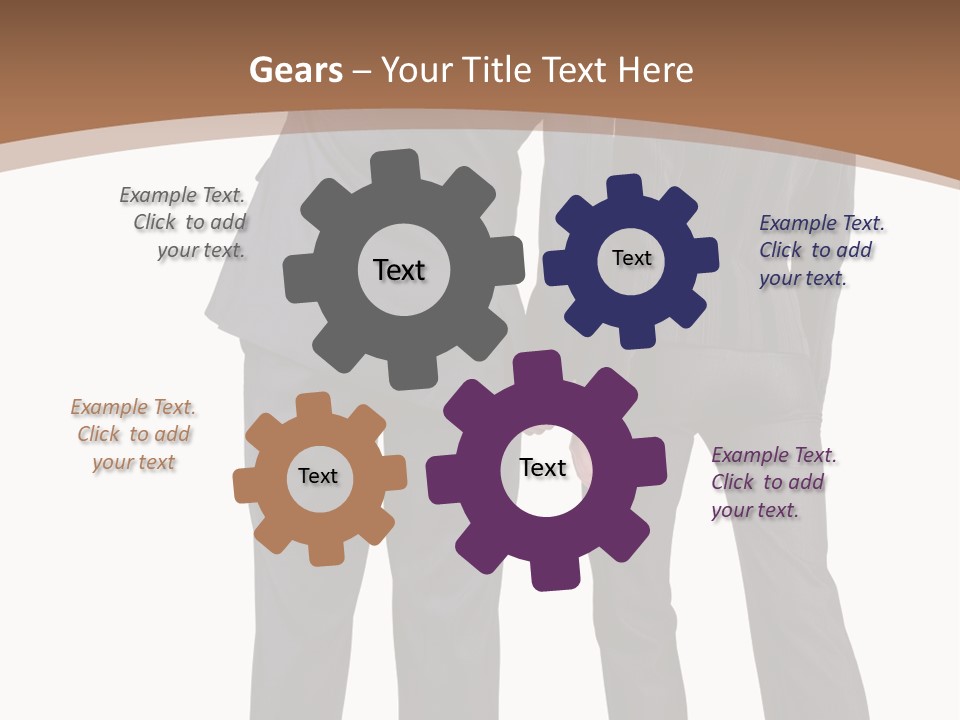 Gears – Your Title Text Here

Example Text. Click to add your text.

Text

Text

Example Text. Click to add your text.

Example Text. Click to add your text

Text

Text

Example Text. Click to add your text.